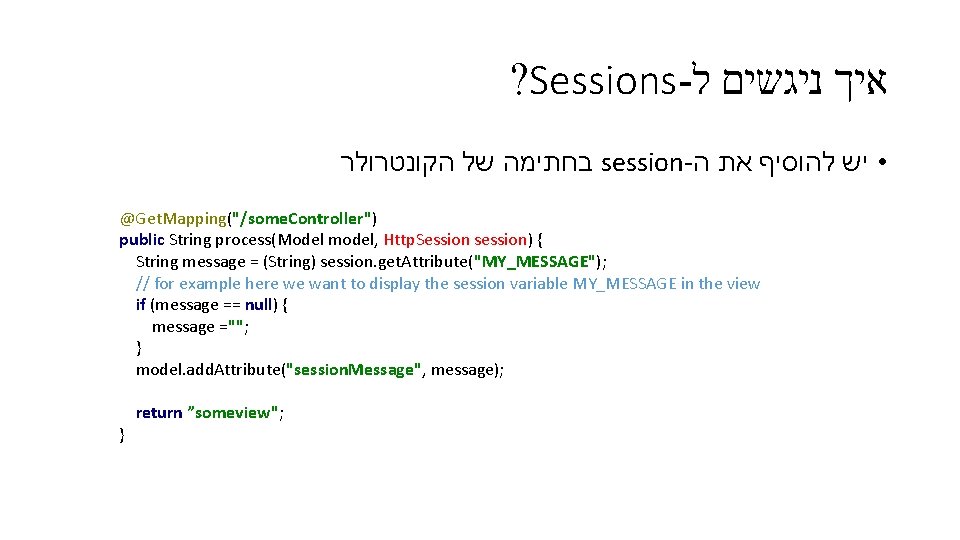 איך ניגשים ל-Sessions?

• יש להוסיף את ה-session בחתימה של הקונטרולר

@GetMapping("/someController")
public String process(Model model, HttpSession session) {
String message = (String) session.getAttribute("MY_MESSAGE");
// for example here we want to display the session variable MY_MESSAGE in the view
if (message == null) {
message ="";
}
model.addAttribute("sessionMessage", message);

return ”someview";
}